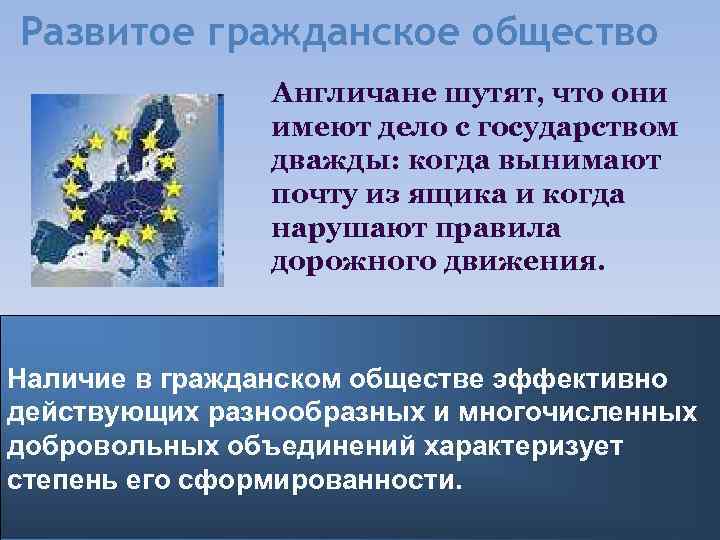 Развитое гражданское общество

Англичане шутят, что они имеют дело с государством дважды: когда вынимают почту из ящика и когда нарушают правила дорожного движения.

Наличие в гражданском обществе эффективно действующих разнообразных и многочисленных добровольных объединений характеризует степень его сформированности.